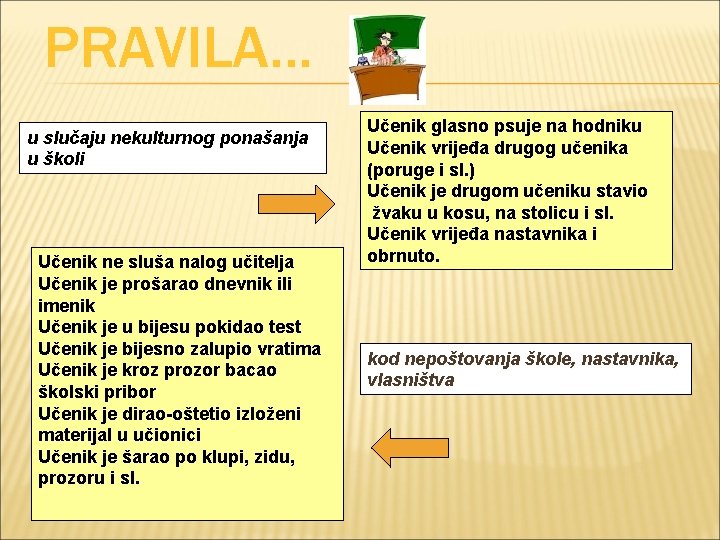 PRAVILA...

u slučaju nekulturnog ponašanja u školi

Učenik glasno psuje na hodniku
Učenik vrijeđa drugog učenika (poruge i sl.)
Učenik je drugom učeniku stavio žvaku u kosu, na stolicu i sl.
Učenik vrijeđa nastavnika i obrnuto.

Učenik ne sluša nalog učitelja
Učenik je prošarao dnevnik ili imenik
Učenik je u bijesu pokidao test
Učenik je bijesno zalupio vratima
Učenik je kroz prozor bacao školski pribor
Učenik je dirao-oštetio izloženi materijal u učionici
Učenik je šarao po klupi, zidu, prozoru i sl.

kod nepoštovanja škole, nastavnika, vlasništva